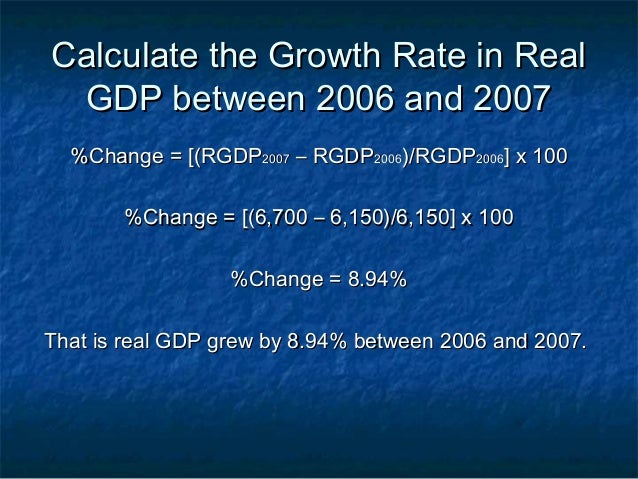 Calculate the Growth Rate in Real GDP between 2006 and 2007

%Change = [($RGDP_{2007}$ – $RGDP_{2006}$)/$RGDP_{2006}$] x 100

%Change = [(6,700 – 6,150)/6,150] x 100

%Change = 8.94%

That is real GDP grew by 8.94% between 2006 and 2007.